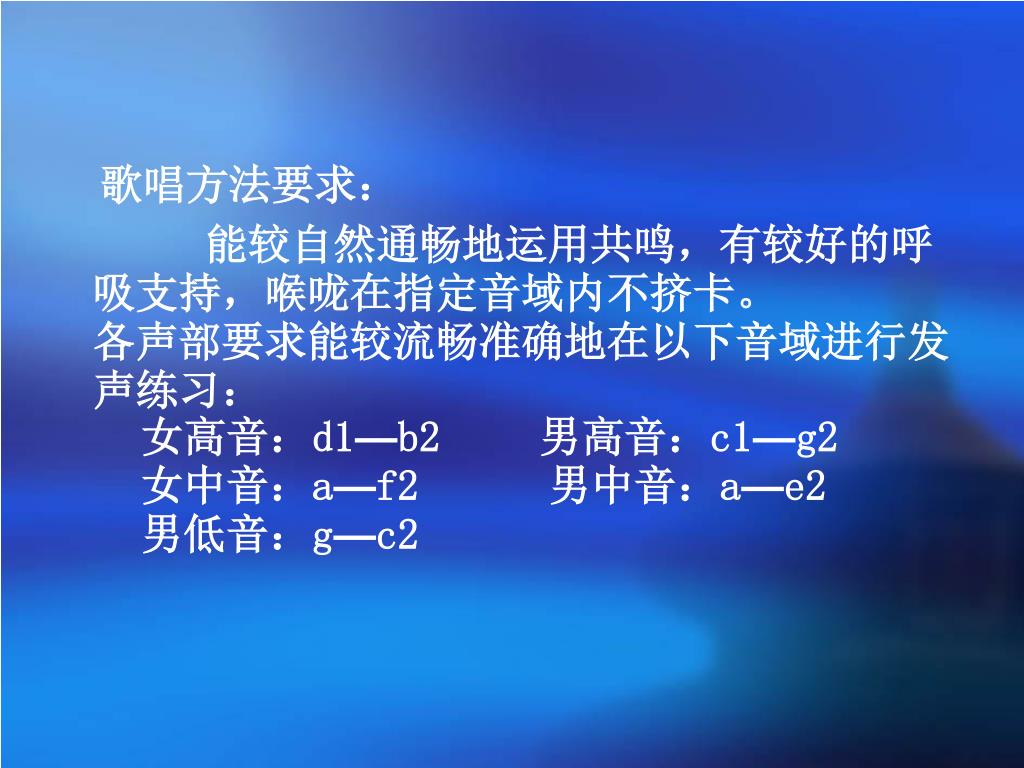 歌唱方法要求：

能较自然通畅地运用共鸣，有较好的呼吸支持，喉咙在指定音域内不挤卡。
各声部要求能较流畅准确地在以下音域进行发声练习：

女高音：d1—b2　　男高音：c1—g2
女中音：a—f2　　男中音：a—e2
男低音：g—c2